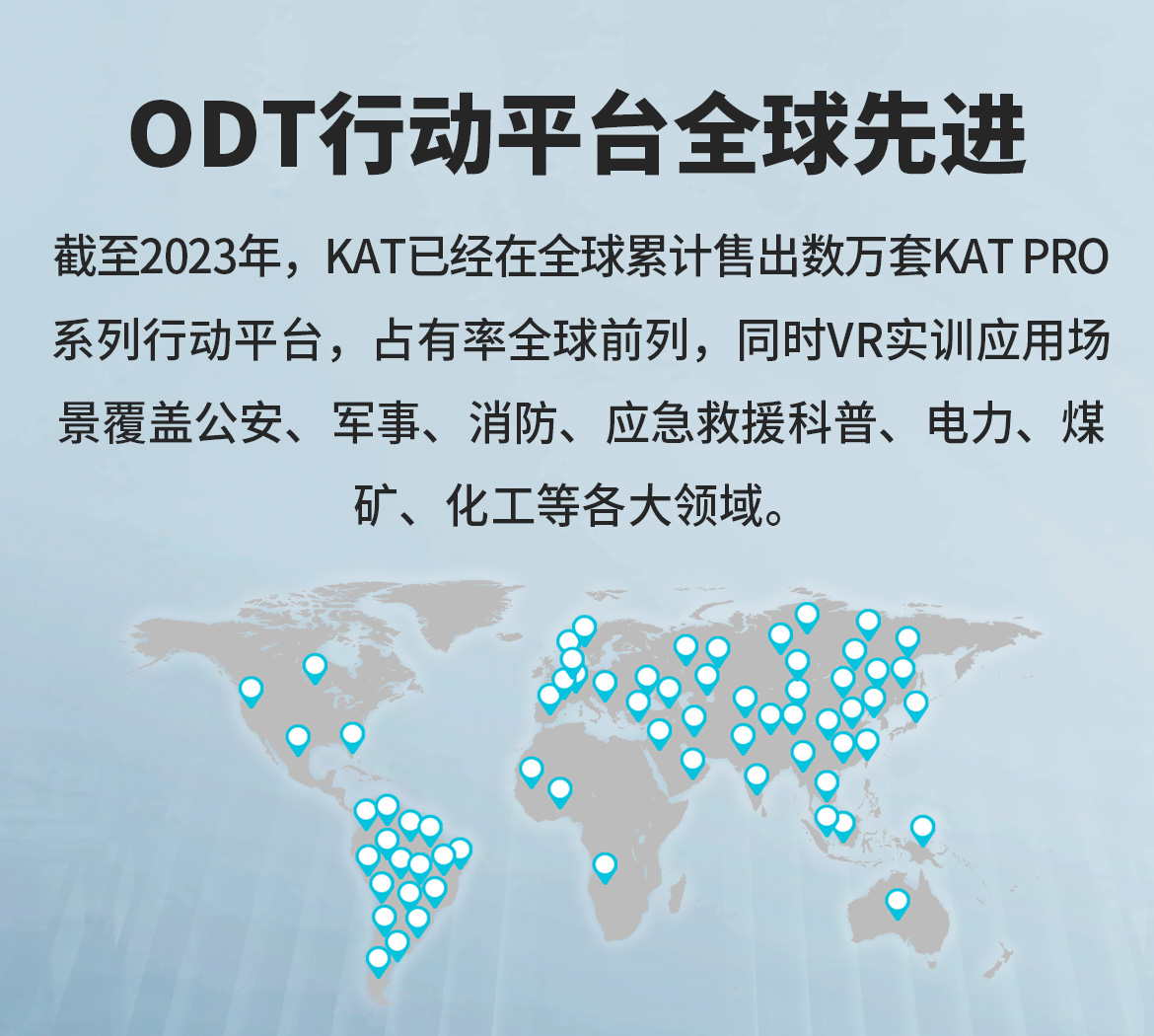 ODT行动平台全球先进

截至2023年，KAT已经在全球累计售出数万套KAT PRO系列行动平台，占有率全球前列，同时VR实训应用场景覆盖公安、军事、消防、应急救援科普、电力、煤矿、化工等各大领域。